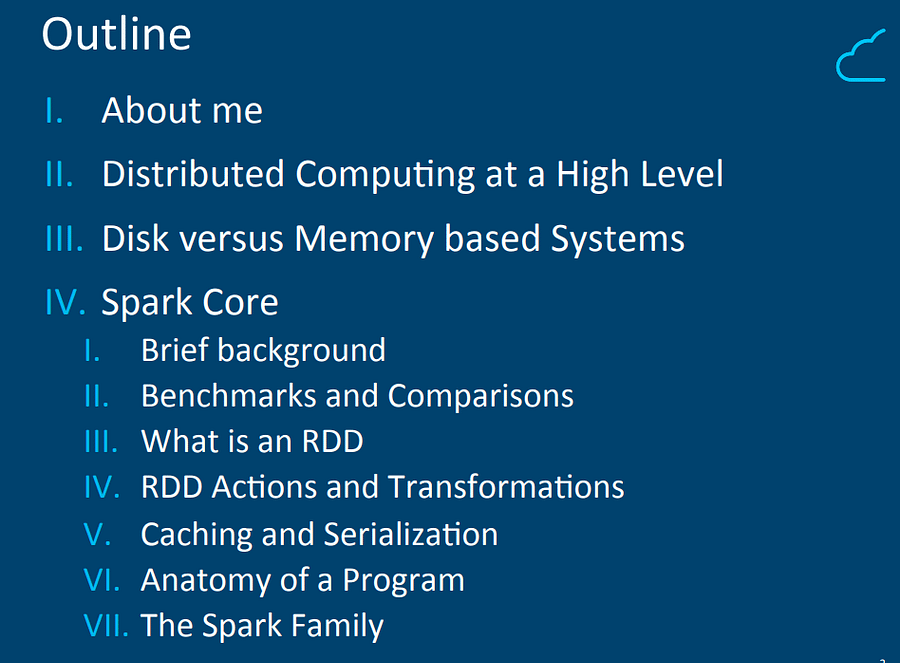 Outline

I. About me

II. Distributed Computing at a High Level

III. Disk versus Memory based Systems

IV. Spark Core

I. Brief background

II. Benchmarks and Comparisons

III. What is an RDD

IV. RDD Actions and Transformations

V. Caching and Serialization

VI. Anatomy of a Program

VII. The Spark Family